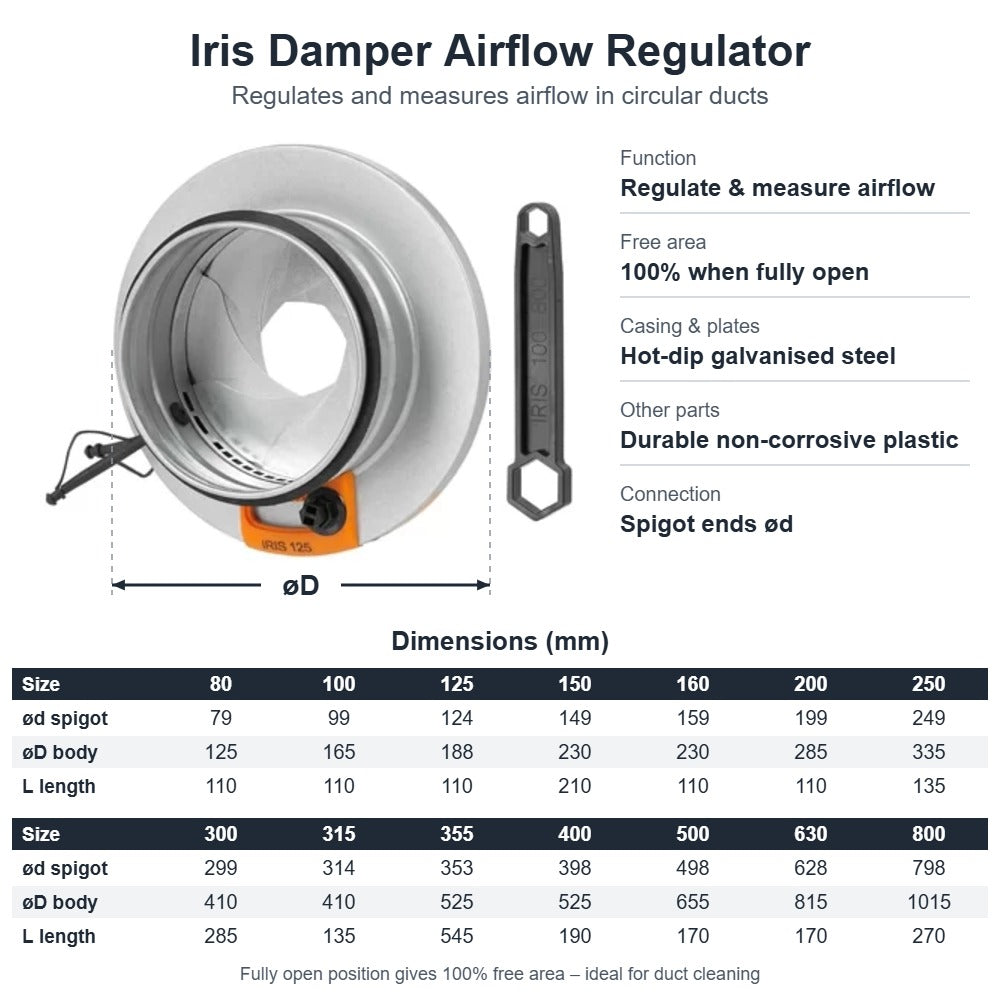 Iris Damper Airflow Regulator
Regulates and measures airflow in circular ducts

IRIS 125

IRIS 100 - 800

øD

Function
Regulate & measure airflow

Free area
100% when fully open

Casing & plates
Hot-dip galvanised steel

Other parts
Durable non-corrosive plastic

Connection
Spigot ends ød

Dimensions (mm)

| Size | 80 | 100 | 125 | 150 | 160 | 200 | 250 |
|---|---|---|---|---|---|---|---|
| ød spigot | 79 | 99 | 124 | 149 | 159 | 199 | 249 |
| øD body | 125 | 165 | 188 | 230 | 230 | 285 | 335 |
| L length | 110 | 110 | 110 | 210 | 110 | 110 | 135 |

| Size | 300 | 315 | 355 | 400 | 500 | 630 | 800 |
|---|---|---|---|---|---|---|---|
| ød spigot | 299 | 314 | 353 | 398 | 498 | 628 | 798 |
| øD body | 410 | 410 | 525 | 525 | 655 | 815 | 1015 |
| L length | 285 | 135 | 545 | 190 | 170 | 170 | 270 |

Fully open position gives 100% free area – ideal for duct cleaning